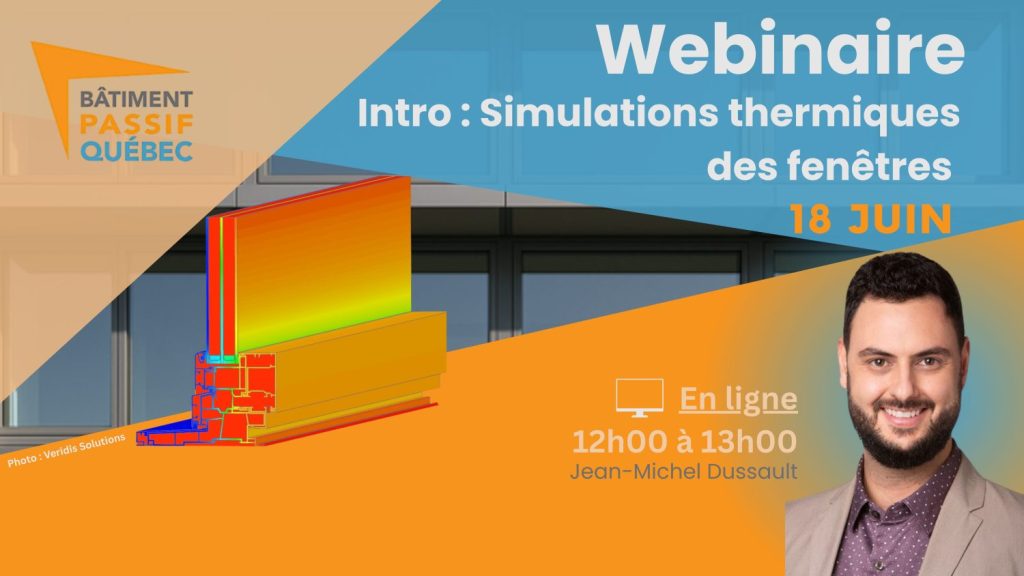 BÂTIMENT PASSIF QUÉBEC

Webinaire

Intro : Simulations thermiques des fenêtres

18 JUIN

Photo : Veridis Solutions

En ligne

12h00 à 13h00

Jean-Michel Dussault